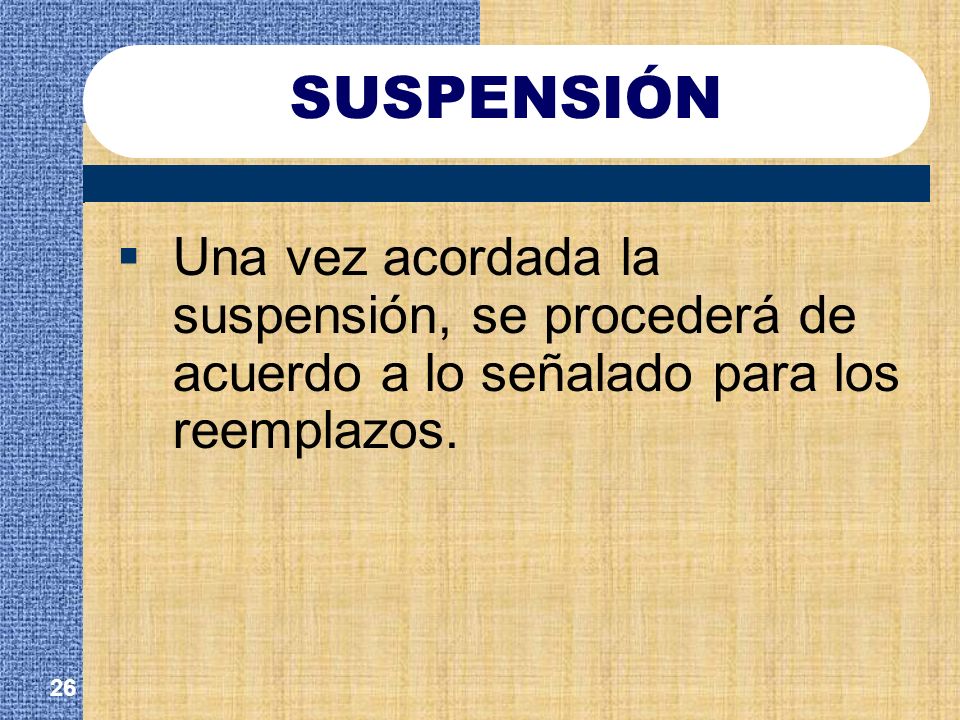 SUSPENSIÓN

▪ Una vez acordada la suspensión, se procederá de acuerdo a lo señalado para los reemplazos.

26